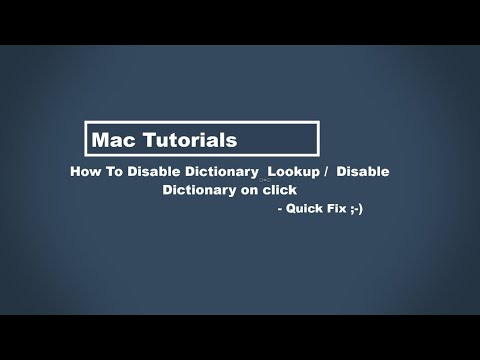 Mac Tutorials

How To Disable Dictionary Lookup / Disable Dictionary on click

- Quick Fix ;-)